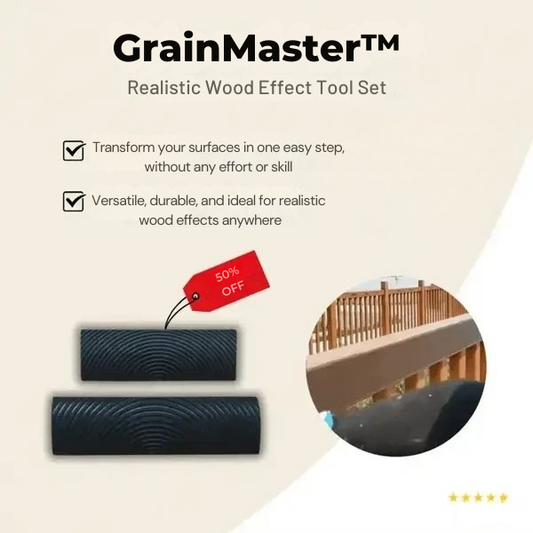 GrainMaster™

Realistic Wood Effect Tool Set

Transform your surfaces in one easy step, without any effort or skill

Versatile, durable, and ideal for realistic wood effects anywhere

50% OFF

★★★★★